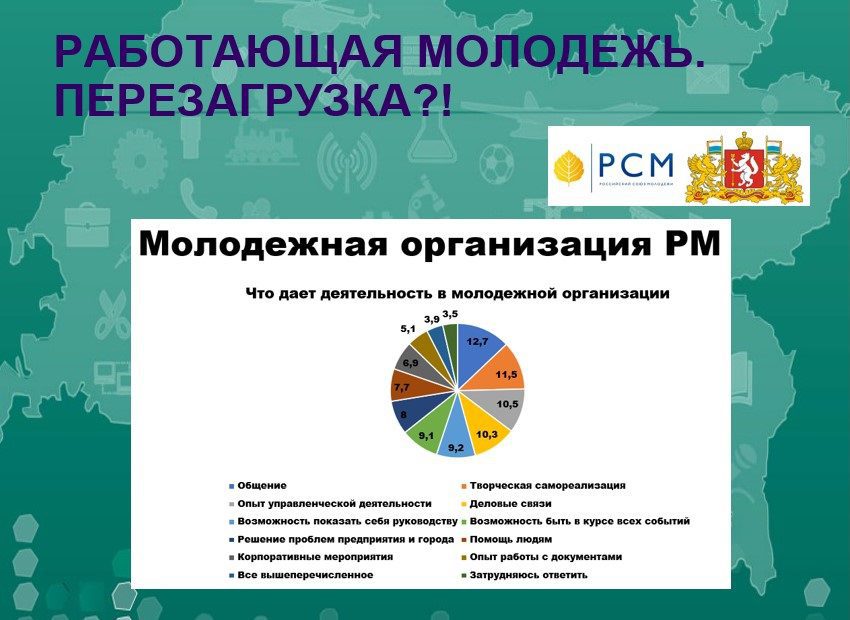 РАБОТАЮЩАЯ МОЛОДЕЖЬ. ПЕРЕЗАГРУЗКА?!

РСМ
РОССИЙСКИЙ СОЮЗ МОЛОДЕЖИ

Молодежная организация РМ

Что дает деятельность в молодежной организации

12,7
11,5
10,5
10,3
9,2
9,1
8
7,7
6,9
5,1
3,9
3,5

Общение
Творческая самореализация
Опыт управленческой деятельности
Деловые связи
Возможность показать себя руководству
Возможность быть в курсе всех событий
Решение проблем предприятия и города
Помощь людям
Корпоративные мероприятия
Опыт работы с документами
Все вышеперечисленное
Затрудняюсь ответить